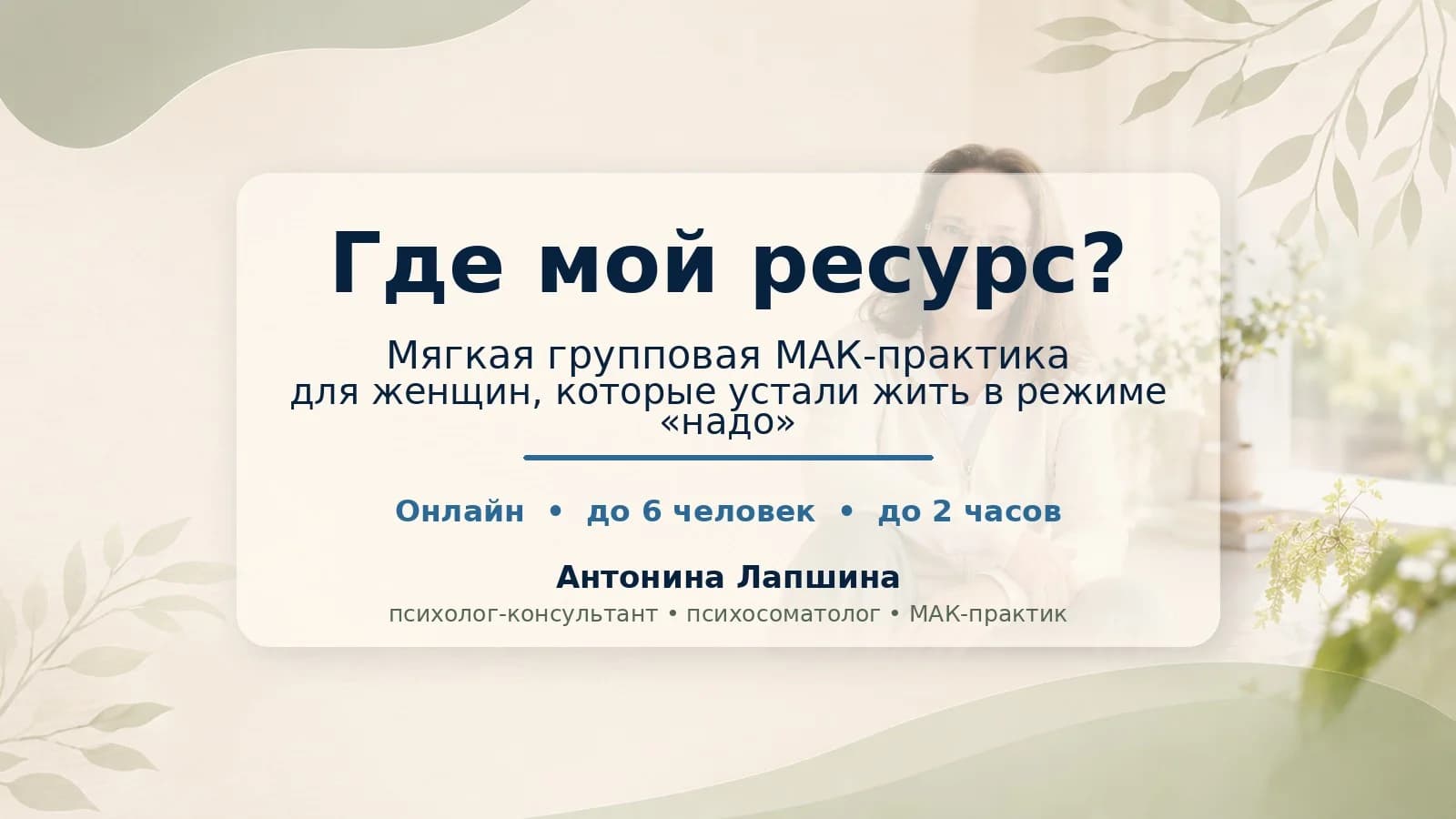 Где мой ресурс?

Мягкая групповая МАК-практика для женщин, которые устали жить в режиме «надо»

Онлайн • до 6 человек • до 2 часов

Антонина Лапшина

психолог-консультант • психосоматолог • МАК-практик